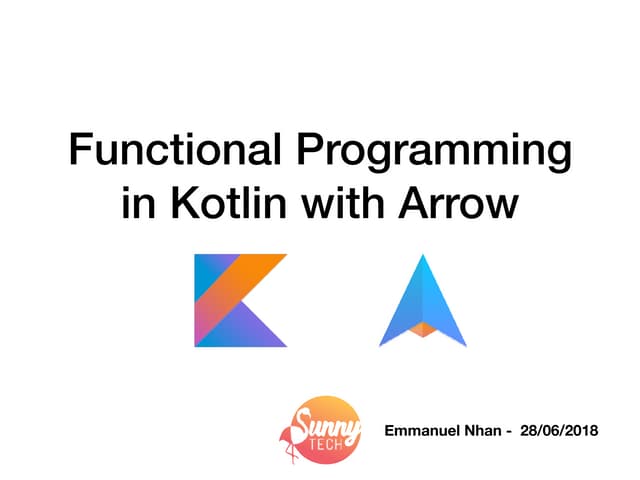 Functional Programming in Kotlin with Arrow

Sunny TECH

Emmanuel Nhan - 28/06/2018